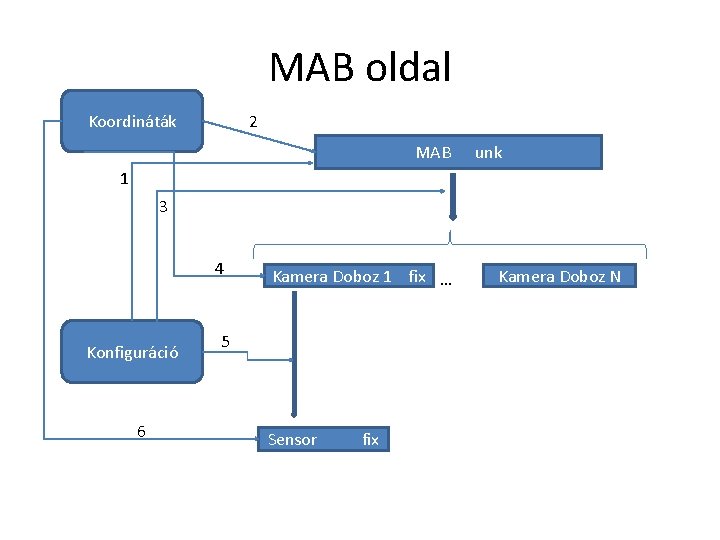 MAB oldal

Koordináták

2

MAB unk

1

3

4

Kamera Doboz 1 fix

…

Kamera Doboz N

Konfiguráció

5

6

Sensor fix